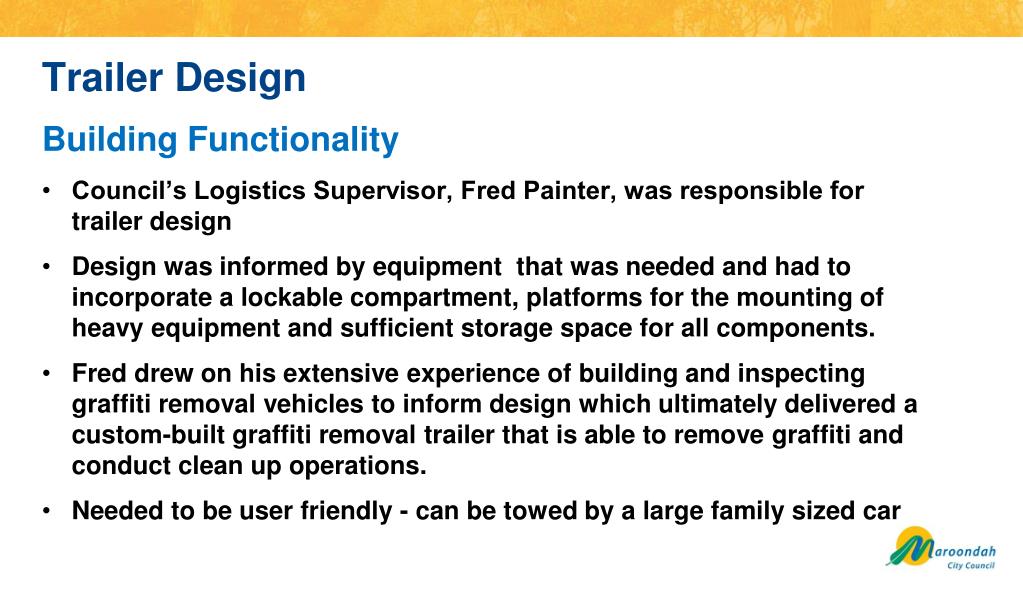 Trailer Design

Building Functionality

• Council's Logistics Supervisor, Fred Painter, was responsible for trailer design

• Design was informed by equipment that was needed and had to incorporate a lockable compartment, platforms for the mounting of heavy equipment and sufficient storage space for all components.

• Fred drew on his extensive experience of building and inspecting graffiti removal vehicles to inform design which ultimately delivered a custom-built graffiti removal trailer that is able to remove graffiti and conduct clean up operations.

• Needed to be user friendly - can be towed by a large family sized car

Maroondah City Council